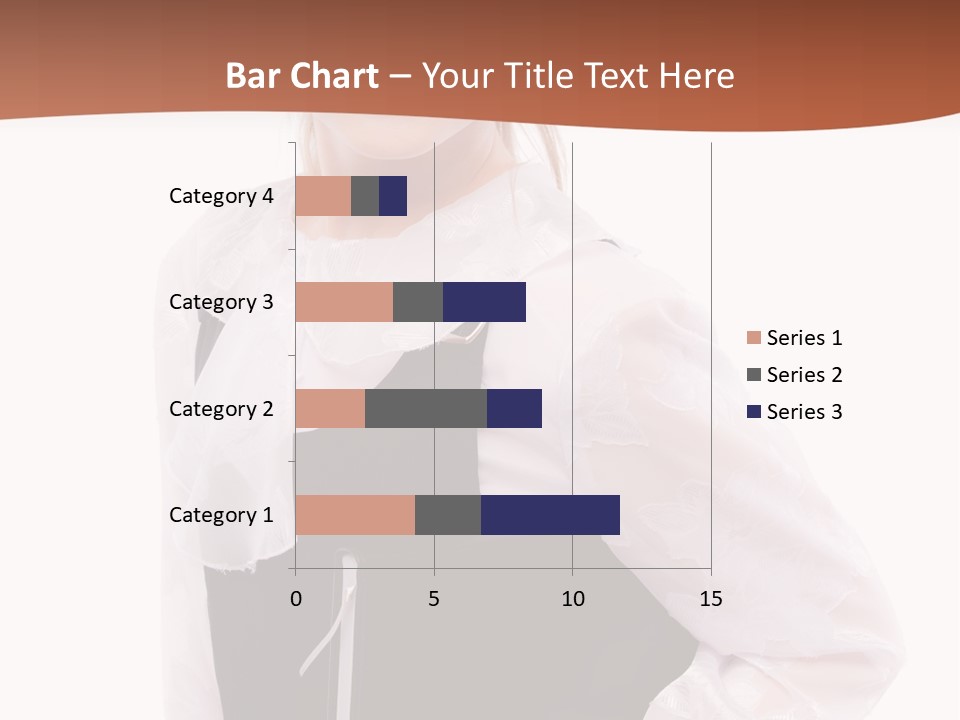 Bar Chart – Your Title Text Here

Category 4
Category 3
Category 2
Category 1

0
5
10
15

Series 1
Series 2
Series 3